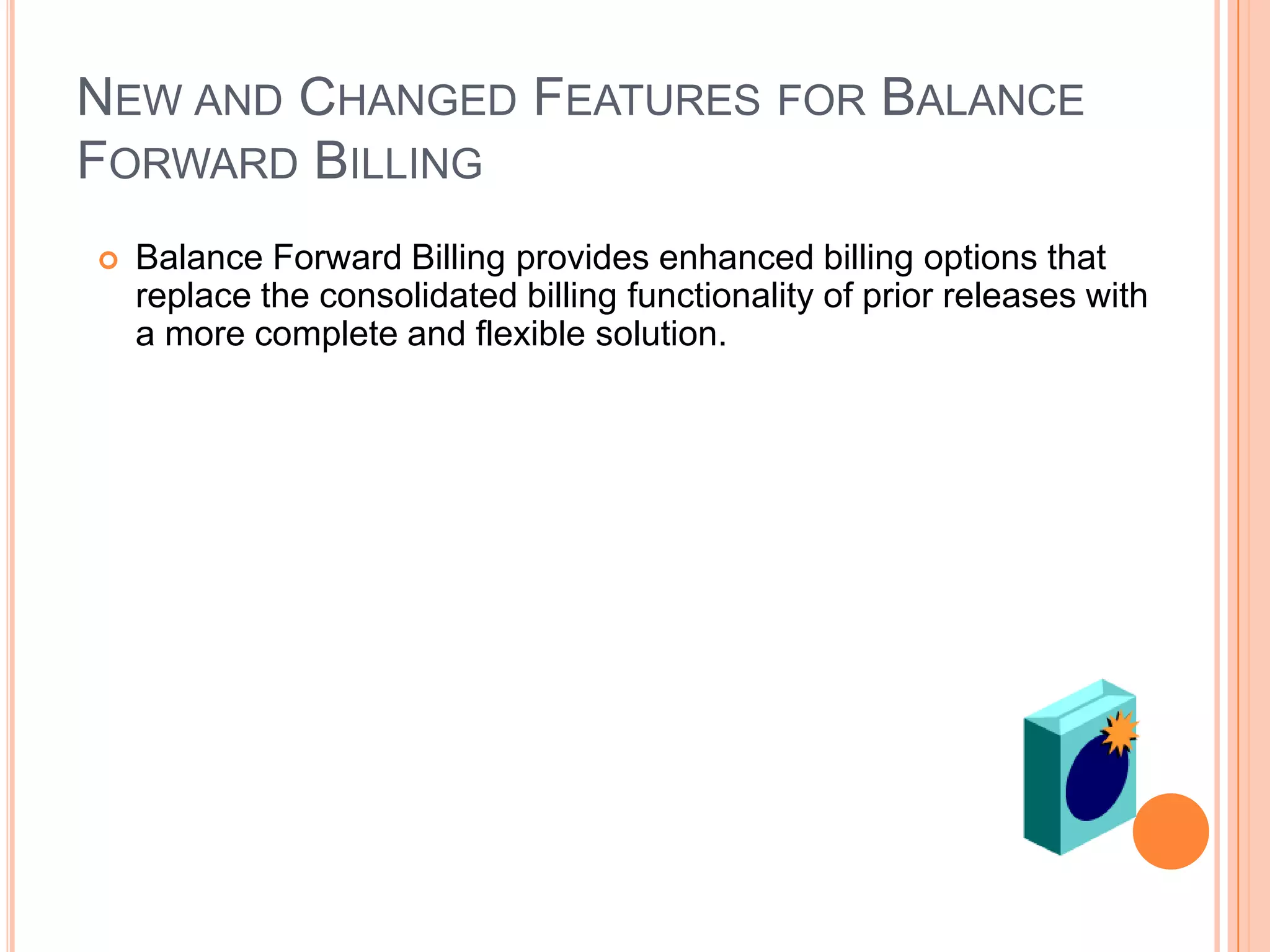 NEW AND CHANGED FEATURES FOR BALANCE FORWARD BILLING

Balance Forward Billing provides enhanced billing options that replace the consolidated billing functionality of prior releases with a more complete and flexible solution.